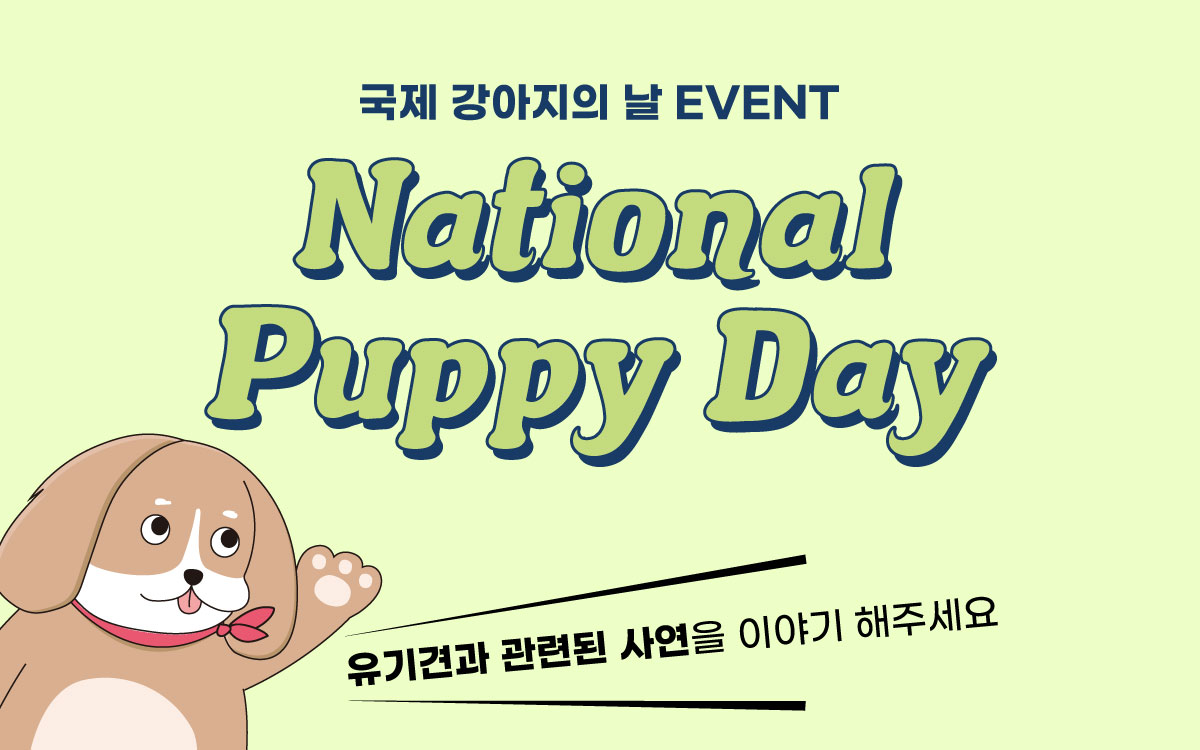 국제 강아지의 날 EVENT

National Puppy Day

유기견과 관련된 사연을 이야기 해주세요